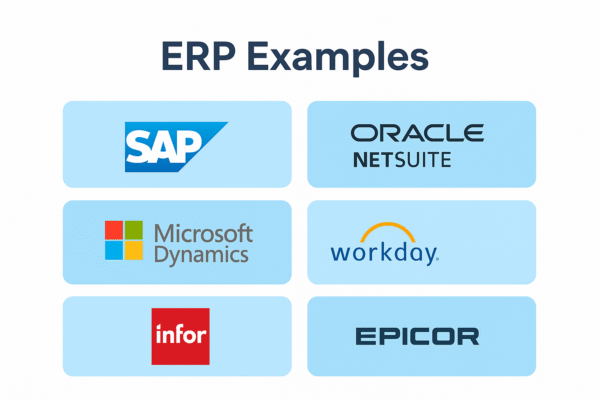 ERP Examples

SAP

ORACLE NETSUITE

Microsoft Dynamics

workday.

infor

EPICOR